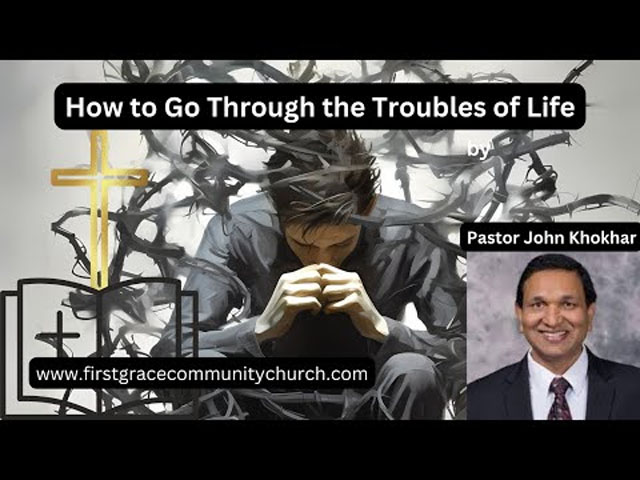 How to Go Through the Troubles of Life

by

Pastor John Khokhar

www.firstgracecommunitychurch.com